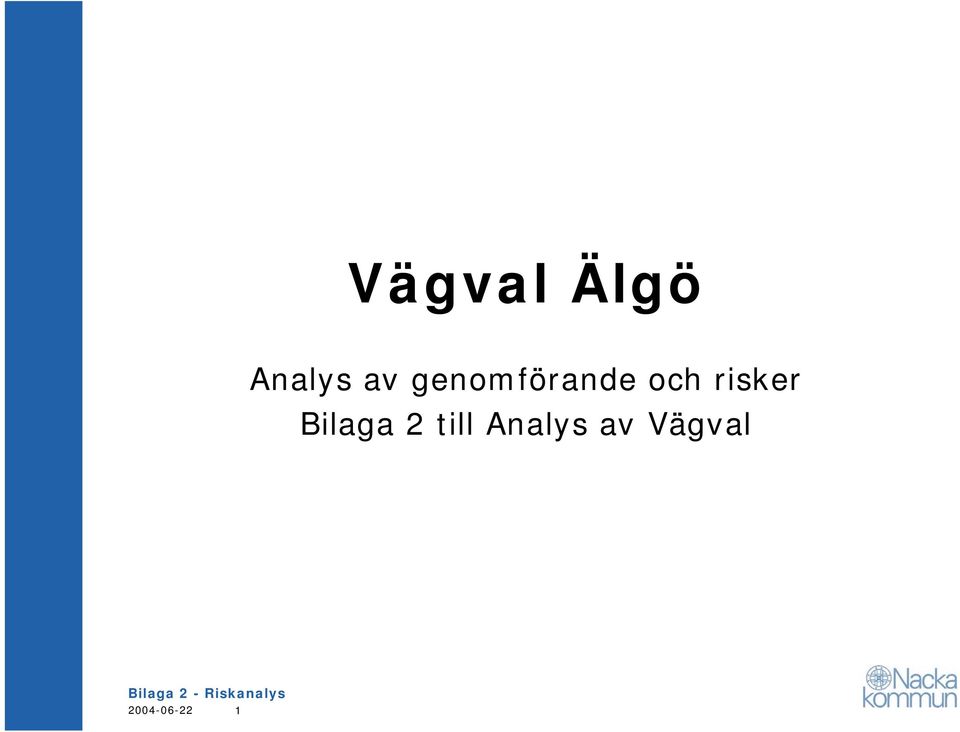 Vägval Älgö

Analys av genomförande och risker
Bilaga 2 till Analys av Vägval

Bilaga 2 - Riskanalys
2004-06-22 1

Nacka kommun